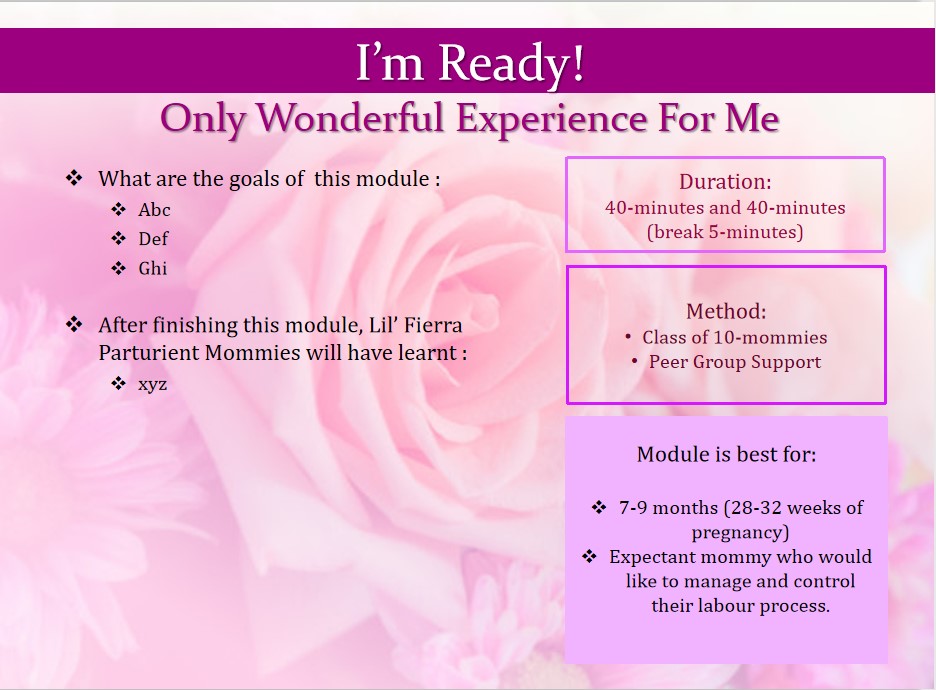 I'm Ready!

Only Wonderful Experience For Me

❖ What are the goals of this module :
❖ Abc
❖ Def
❖ Ghi

❖ After finishing this module, Lil' Fierra Parturient Mommies will have learnt :
❖ xyz

Duration:
40-minutes and 40-minutes (break 5-minutes)

Method:
• Class of 10-mommies
• Peer Group Support

Module is best for:

❖ 7-9 months (28-32 weeks of pregnancy)
❖ Expectant mommy who would like to manage and control their labour process.